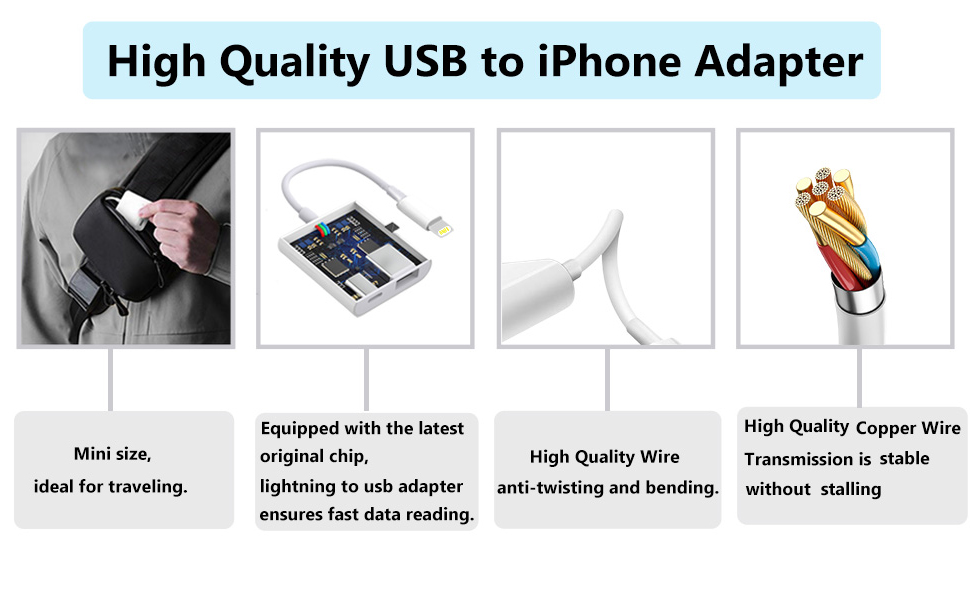 High Quality USB to iPhone Adapter

Mini size,
ideal for traveling.

Equipped with the latest original chip,
lightning to usb adapter ensures fast data reading.

High Quality Wire
anti-twisting and bending.

High Quality Copper Wire
Transmission is stable without stalling